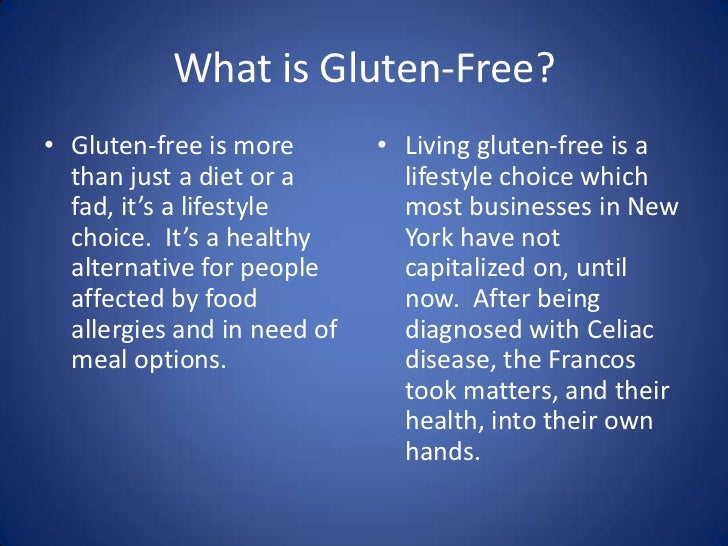 What is Gluten-Free?

• Gluten-free is more than just a diet or a fad, it’s a lifestyle choice. It’s a healthy alternative for people affected by food allergies and in need of meal options.

• Living gluten-free is a lifestyle choice which most businesses in New York have not capitalized on, until now. After being diagnosed with Celiac disease, the Francos took matters, and their health, into their own hands.